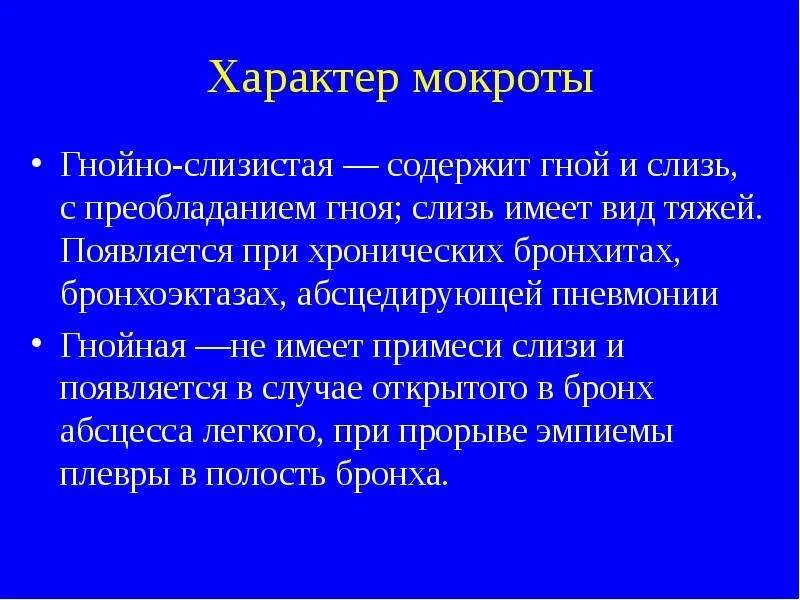 Характер мокроты

• Гнойно-слизистая — содержит гной и слизь, с преобладанием гноя; слизь имеет вид тяжей. Появляется при хронических бронхитах, бронхоэктазах, абсцедирующей пневмонии

• Гнойная —не имеет примеси слизи и появляется в случае открытого в бронх абсцесса легкого, при прорыве эмпиемы плевры в полость бронха.